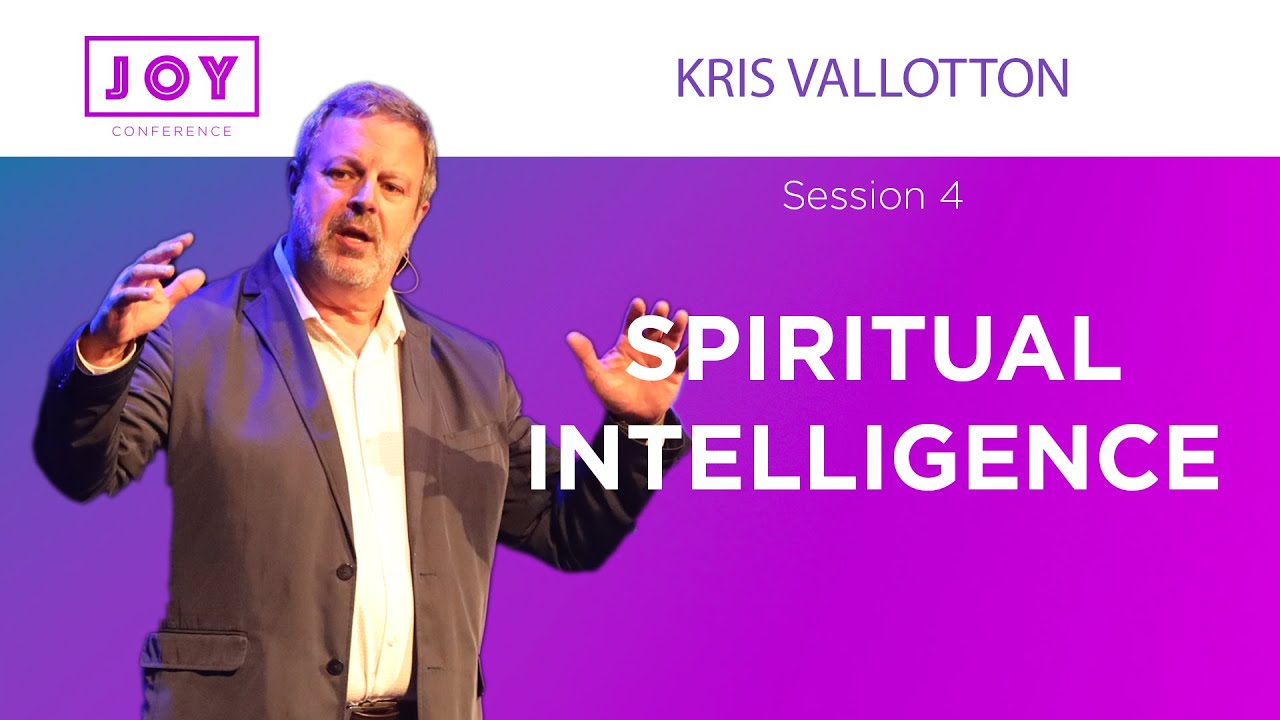 JOY
CONFERENCE

KRIS VALLOTTON

Session 4

SPIRITUAL INTELLIGENCE